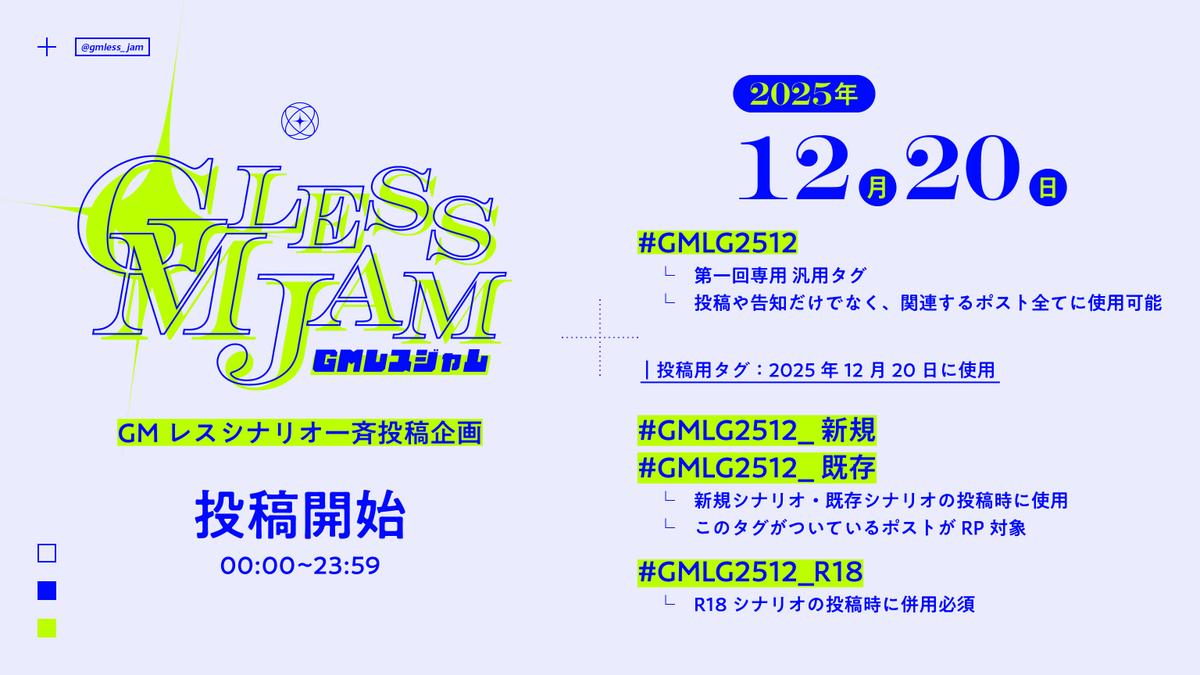 @gmless_jam

GM LESS JAM
GMレスジャム

GM レスシナリオ一斉投稿企画

投稿開始
00:00~23:59

2025年
12月20日

#GMLG2512
└ 第一回専用 汎用タグ
└ 投稿や告知だけでなく、関連するポスト全てに使用可能

| 投稿用タグ：2025 年 12 月 20 日に使用

#GMLG2512_ 新規
#GMLG2512_ 既存
└ 新規シナリオ・既存シナリオの投稿時に使用
└ このタグがついているポストが RP 対象

#GMLG2512_R18
└ R18 シナリオの投稿時に併用必須